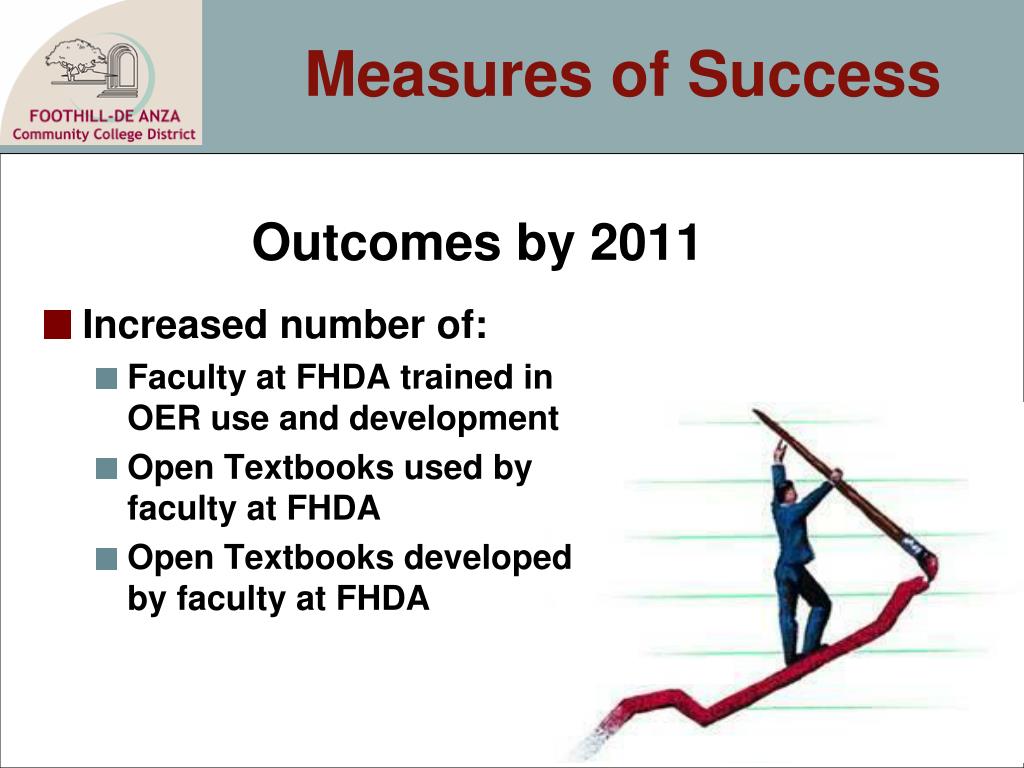 FOOTHILL-DE ANZA
Community College District

Measures of Success

Outcomes by 2011

Increased number of:

Faculty at FHDA trained in OER use and development

Open Textbooks used by faculty at FHDA

Open Textbooks developed by faculty at FHDA